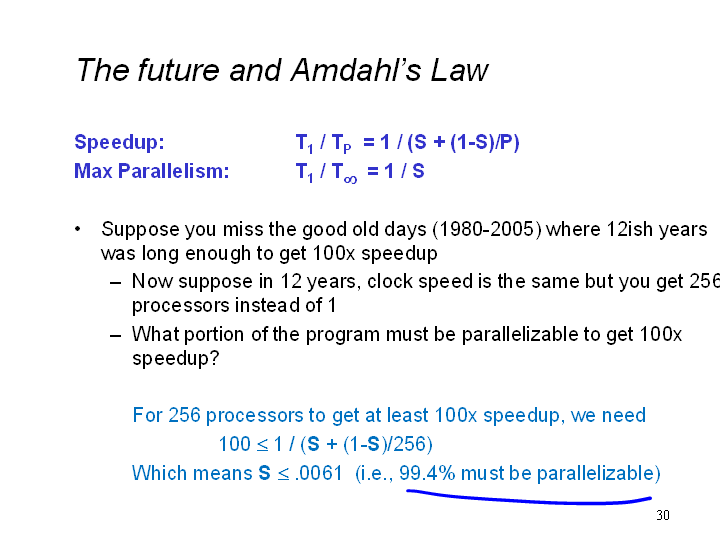 The future and Amdahl's Law

Speedup: $T_1 / T_P = 1 / (S + (1-S)/P)$
Max Parallelism: $T_1 / T_\infty = 1 / S$

• Suppose you miss the good old days (1980-2005) where 12ish years was long enough to get 100x speedup
– Now suppose in 12 years, clock speed is the same but you get 256 processors instead of 1
– What portion of the program must be parallelizable to get 100x speedup?

For 256 processors to get at least 100x speedup, we need
$100 \leq 1 / (S + (1-S)/256)$
Which means $S \leq .0061$ (i.e., 99.4% must be parallelizable)

30